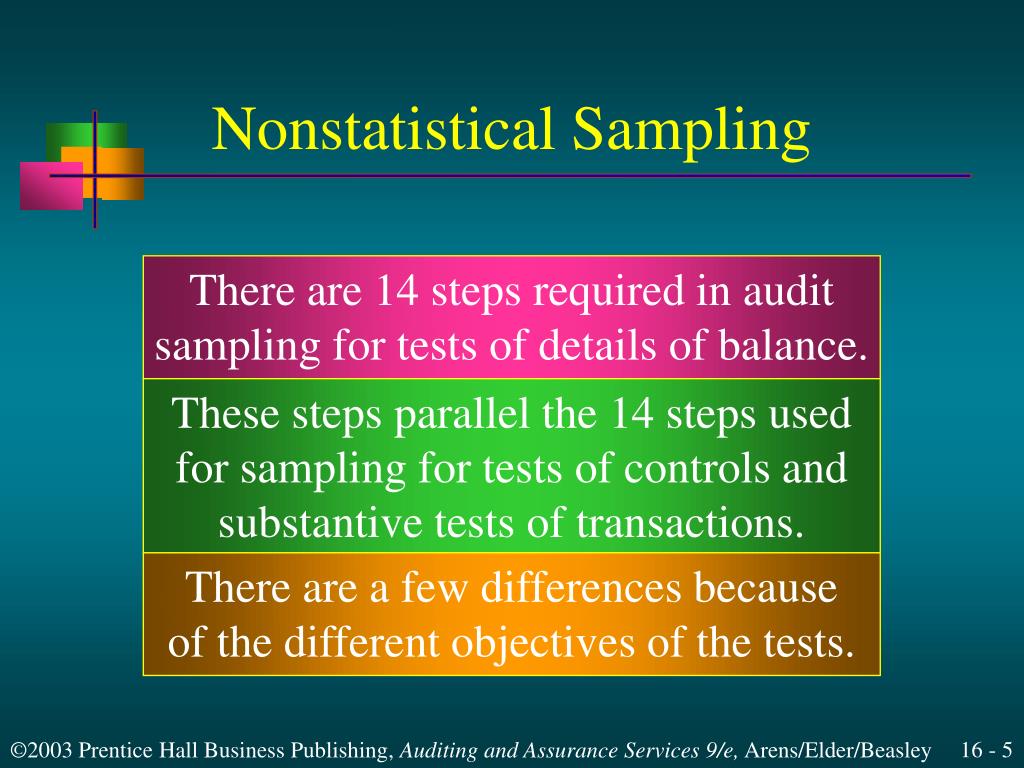 Nonstatistical Sampling

There are 14 steps required in audit sampling for tests of details of balance.

These steps parallel the 14 steps used for sampling for tests of controls and substantive tests of transactions.

There are a few differences because of the different objectives of the tests.

©2003 Prentice Hall Business Publishing, Auditing and Assurance Services 9/e, Arens/Elder/Beasley 16 - 5